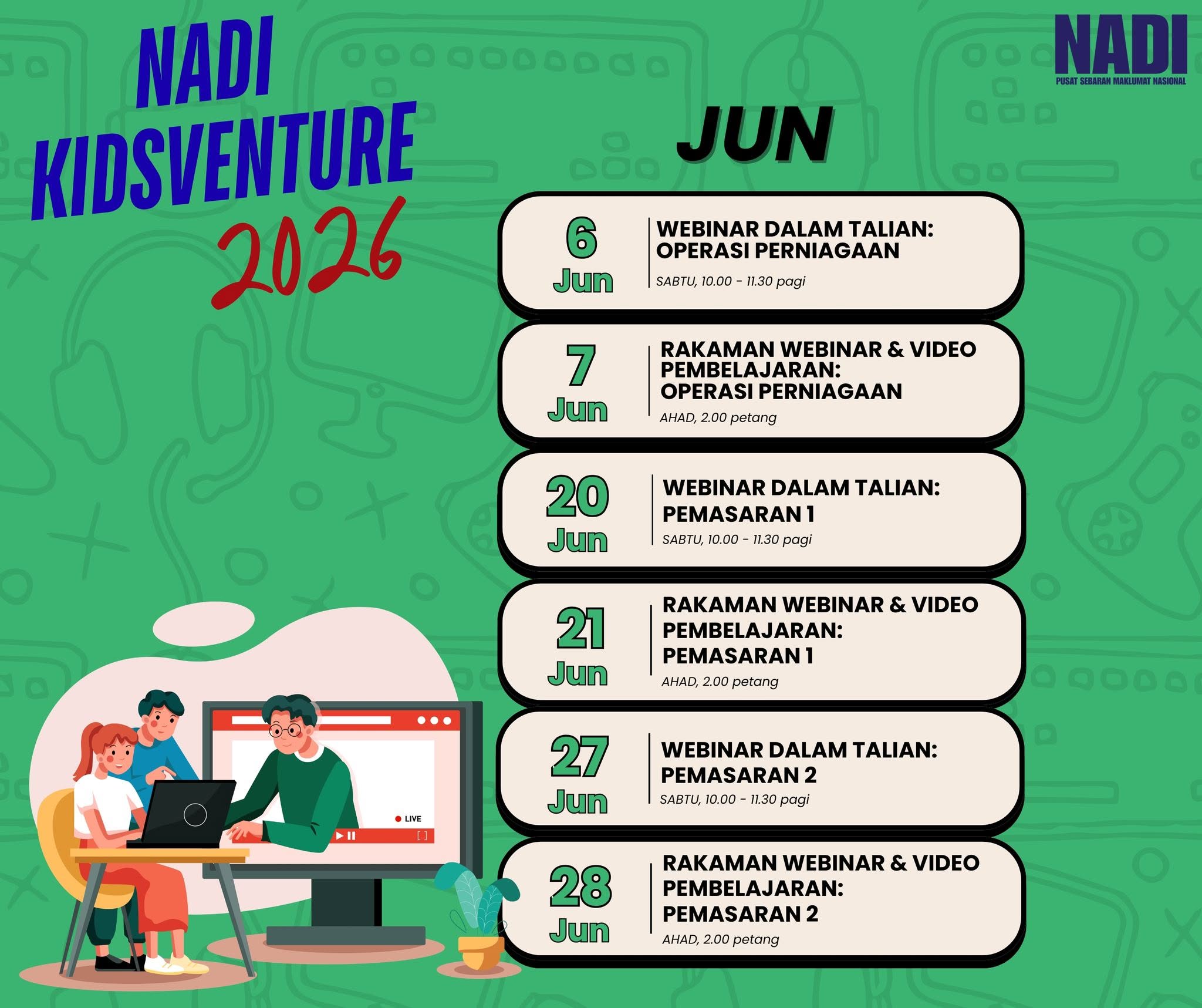 NADI KIDSVENTURE 2026

NADI
PUSAT SEBARAN MAKLUMAT NASIONAL

JUN

6 Jun
WEBINAR DALAM TALIAN: OPERASI PERNIAGAAN
SABTU, 10.00 - 11.30 pagi

7 Jun
RAKAMAN WEBINAR & VIDEO PEMBELAJARAN: OPERASI PERNIAGAAN
AHAD, 2.00 petang

20 Jun
WEBINAR DALAM TALIAN: PEMASARAN 1
SABTU, 10.00 - 11.30 pagi

21 Jun
RAKAMAN WEBINAR & VIDEO PEMBELAJARAN: PEMASARAN 1
AHAD, 2.00 petang

27 Jun
WEBINAR DALAM TALIAN: PEMASARAN 2
SABTU, 10.00 - 11.30 pagi

28 Jun
RAKAMAN WEBINAR & VIDEO PEMBELAJARAN: PEMASARAN 2
AHAD, 2.00 petang

LIVE